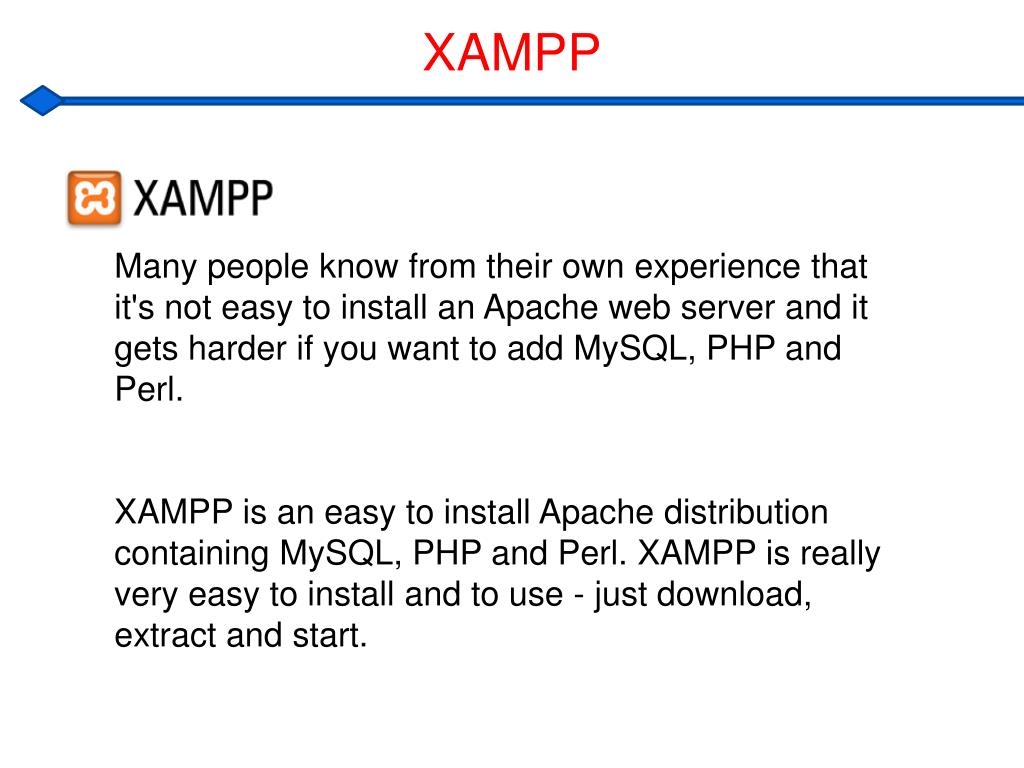 XAMPP

XAMPP

Many people know from their own experience that it's not easy to install an Apache web server and it gets harder if you want to add MySQL, PHP and Perl.

XAMPP is an easy to install Apache distribution containing MySQL, PHP and Perl. XAMPP is really very easy to install and to use - just download, extract and start.